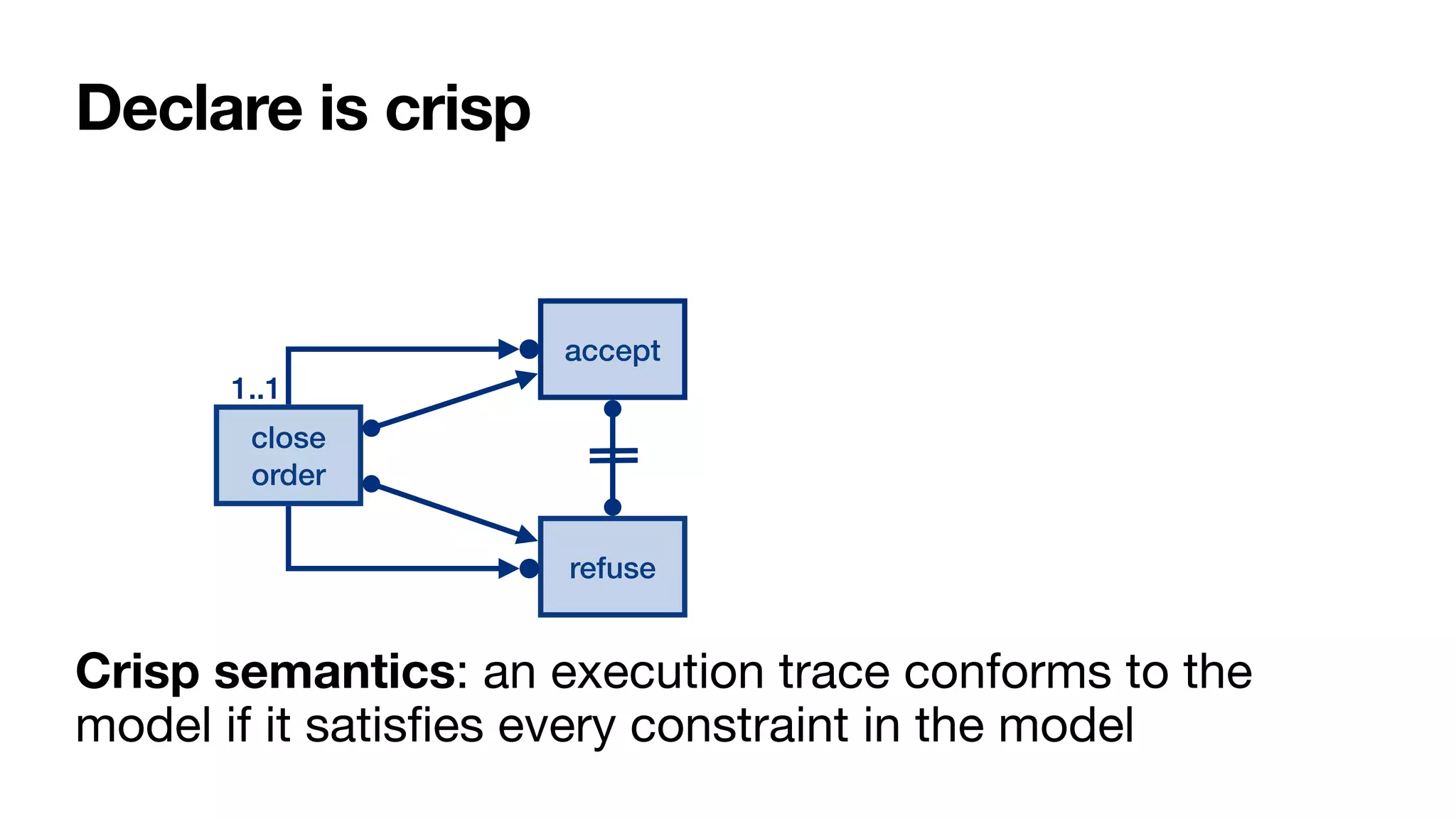 Declare is crisp

1..1

close order

accept

refuse

Crisp semantics: an execution trace conforms to the model if it satisfies every constraint in the model